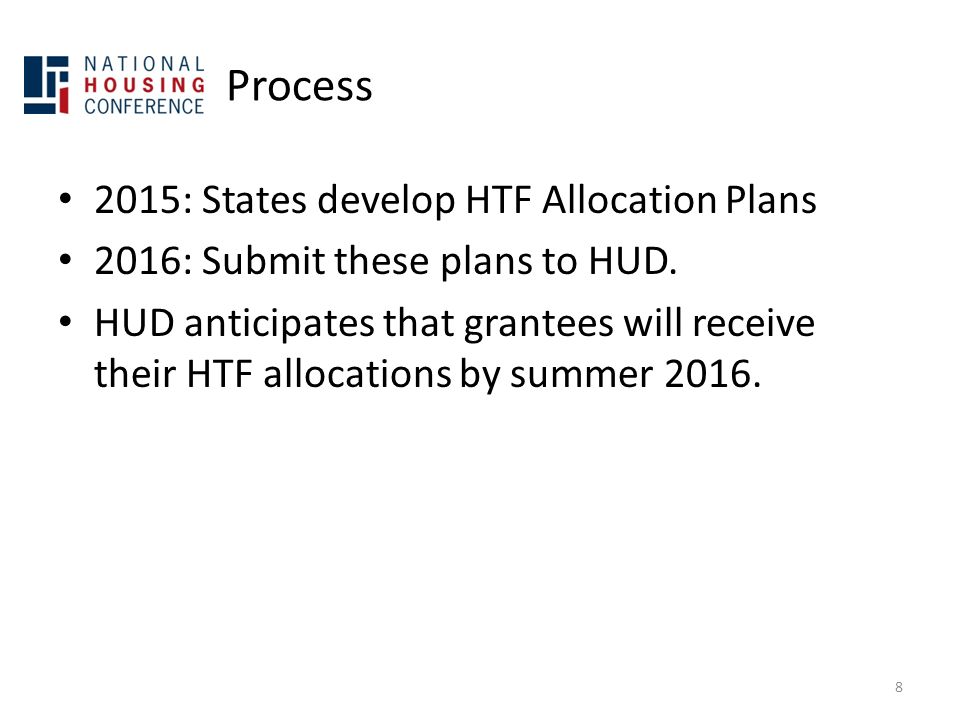 NATIONAL HOUSING CONFERENCE

Process

• 2015: States develop HTF Allocation Plans
• 2016: Submit these plans to HUD.
• HUD anticipates that grantees will receive their HTF allocations by summer 2016.

8